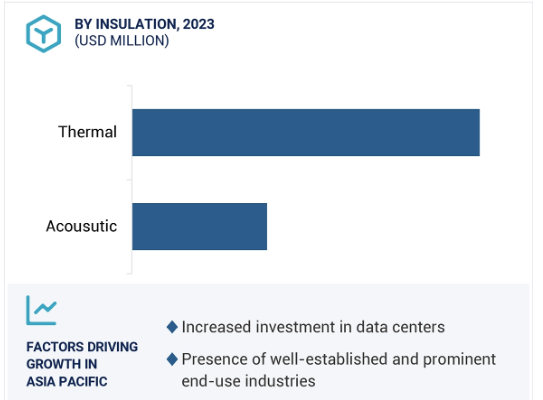 BY INSULATION, 2023
(USD MILLION)

Thermal

Acousutic

FACTORS DRIVING GROWTH IN ASIA PACIFIC

◆ Increased investment in data centers

◆ Presence of well-established and prominent end-use industries